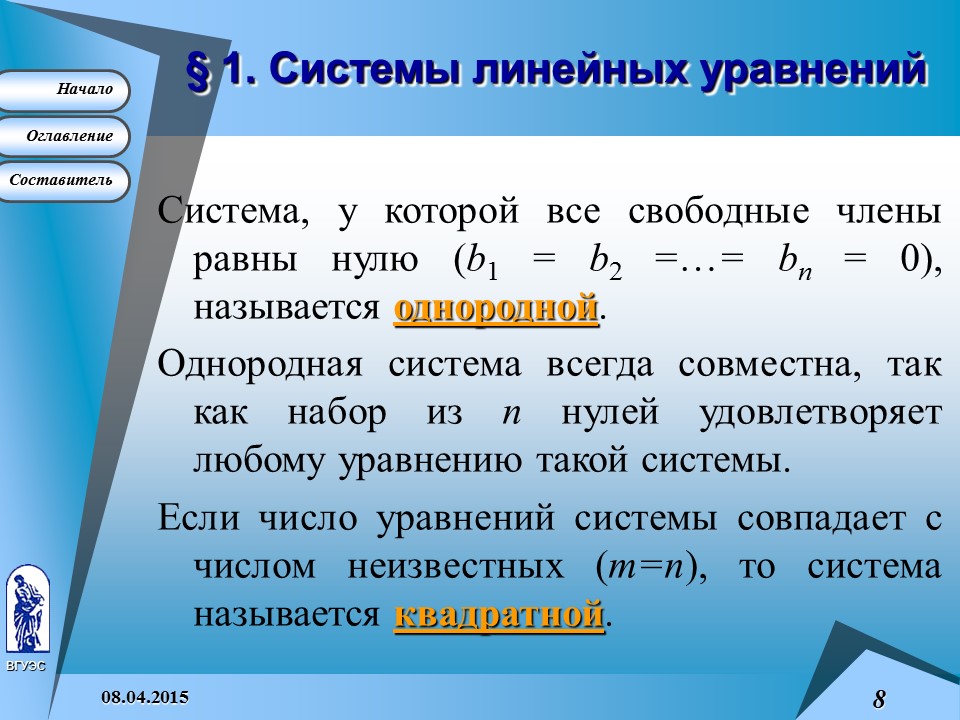 Начало

Оглавление

Составитель

§ 1. Системы линейных уравнений

Система, у которой все свободные члены равны нулю ($b_1 = b_2 = \ldots = b_n = 0$), называется однородной.

Однородная система всегда совместна, так как набор из $n$ нулей удовлетворяет любому уравнению такой системы.

Если число уравнений системы совпадает с числом неизвестных ($m=n$), то система называется квадратной.

ВГУЭС

08.04.2015

8